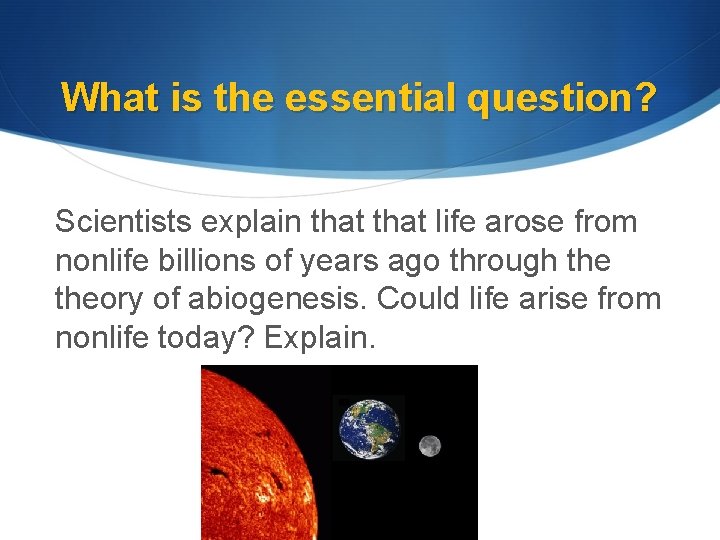 What is the essential question?

Scientists explain that that life arose from nonlife billions of years ago through the theory of abiogenesis. Could life arise from nonlife today? Explain.